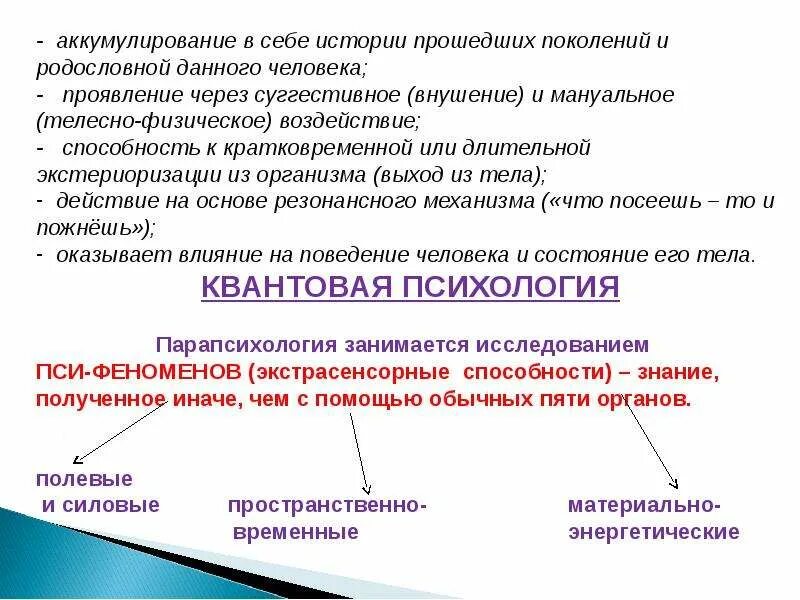 - аккумулирование в себе истории прошедших поколений и родословной данного человека;
- проявление через суггестивное (внушение) и мануальное (телесно-физическое) воздействие;
- способность к кратковременной или длительной экстериоризации из организма (выход из тела);
- действие на основе резонансного механизма («что посеешь – то и пожнёшь»);
- оказывает влияние на поведение человека и состояние его тела.

КВАНТОВАЯ ПСИХОЛОГИЯ

Парапсихология занимается исследованием ПСИ-ФЕНОМЕНОВ (экстрасенсорные способности) – знание, полученное иначе, чем с помощью обычных пяти органов.

полевые и силовые

пространственно-временные

материально-энергетические